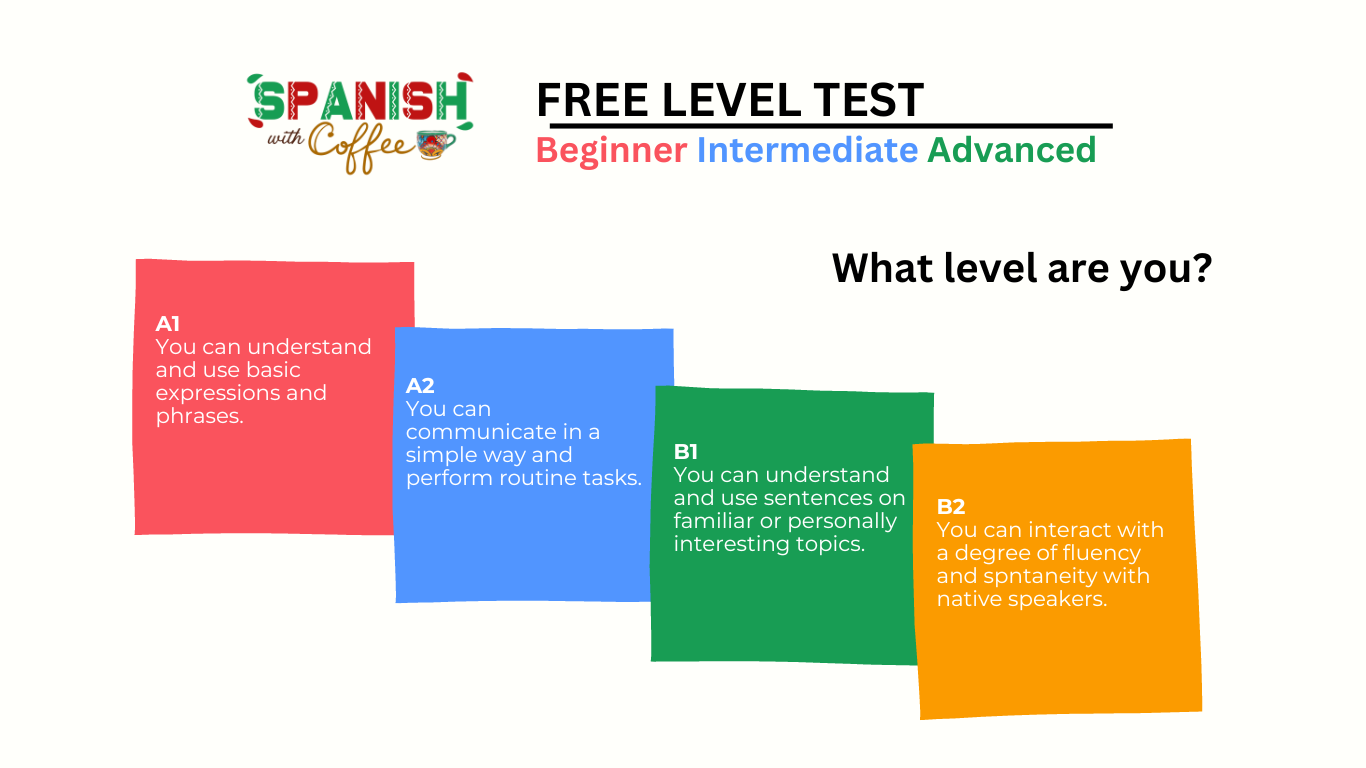 SPANISH with Coffee

FREE LEVEL TEST

Beginner Intermediate Advanced

What level are you?

A1
You can understand and use basic expressions and phrases.

A2
You can communicate in a simple way and perform routine tasks.

B1
You can understand and use sentences on familiar or personally interesting topics.

B2
You can interact with a degree of fluency and spntaneity with native speakers.